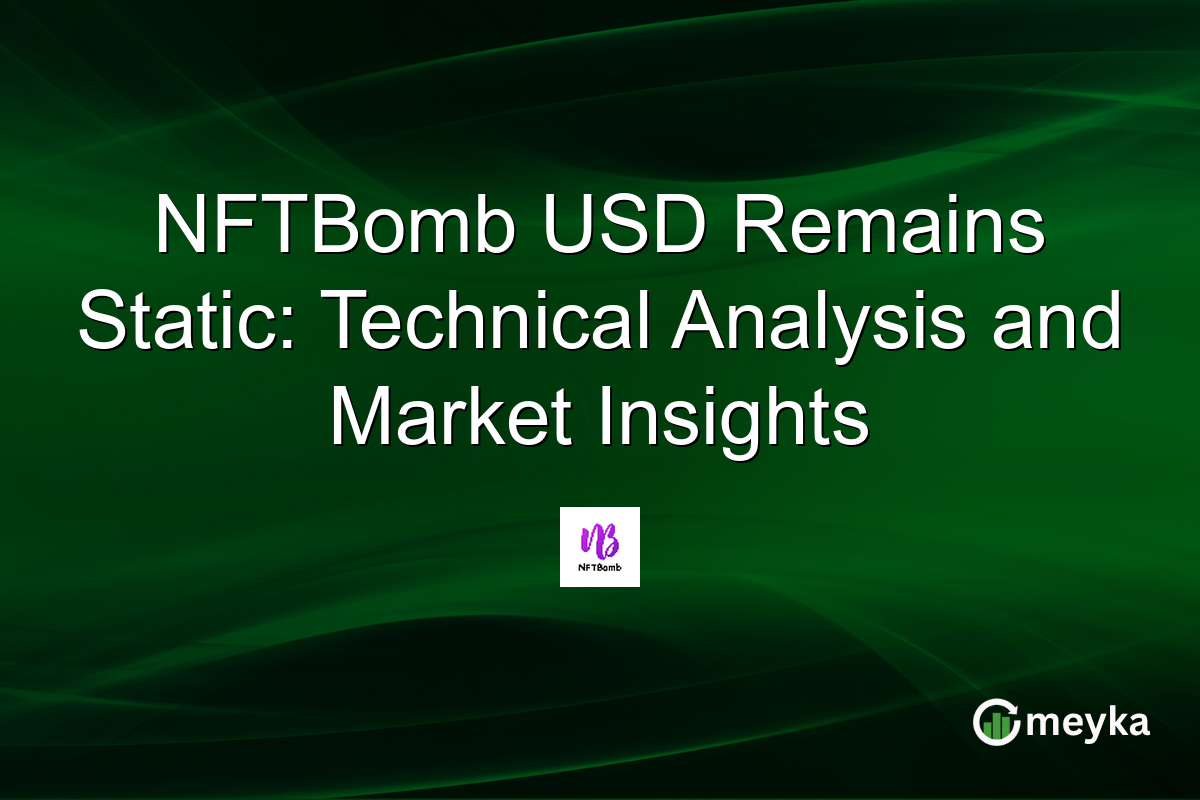 NFTBomb USD Remains Static: Technical Analysis and Market Insights

NB
NFTBomb

meyka